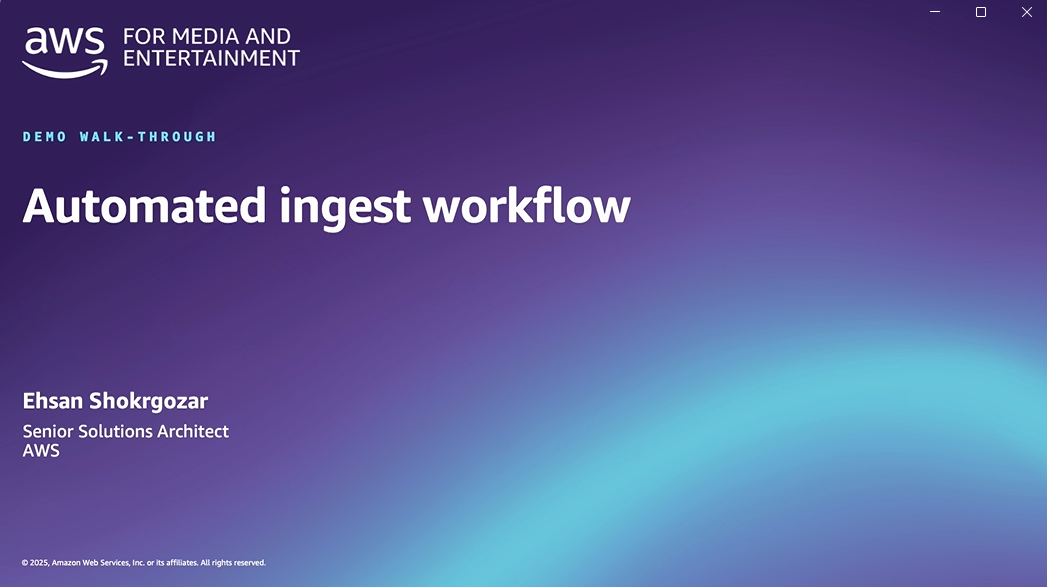 aws FOR MEDIA AND ENTERTAINMENT

DEMO WALK-THROUGH

Automated ingest workflow

Ehsan Shokrgozar

Senior Solutions Architect
AWS

© 2025, Amazon Web Services, Inc. or its affiliates. All rights reserved.